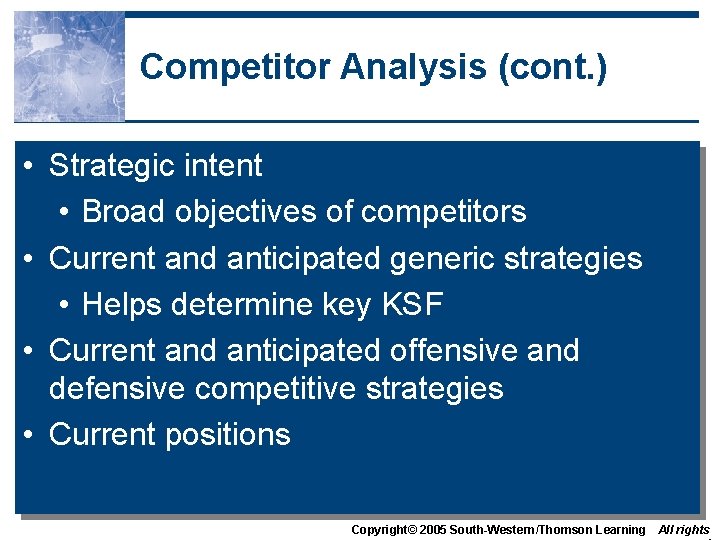 Competitor Analysis (cont.)

• Strategic intent
  • Broad objectives of competitors
• Current and anticipated generic strategies
  • Helps determine key KSF
• Current and anticipated offensive and defensive competitive strategies
• Current positions

Copyright© 2005 South-Western/Thomson Learning All rights